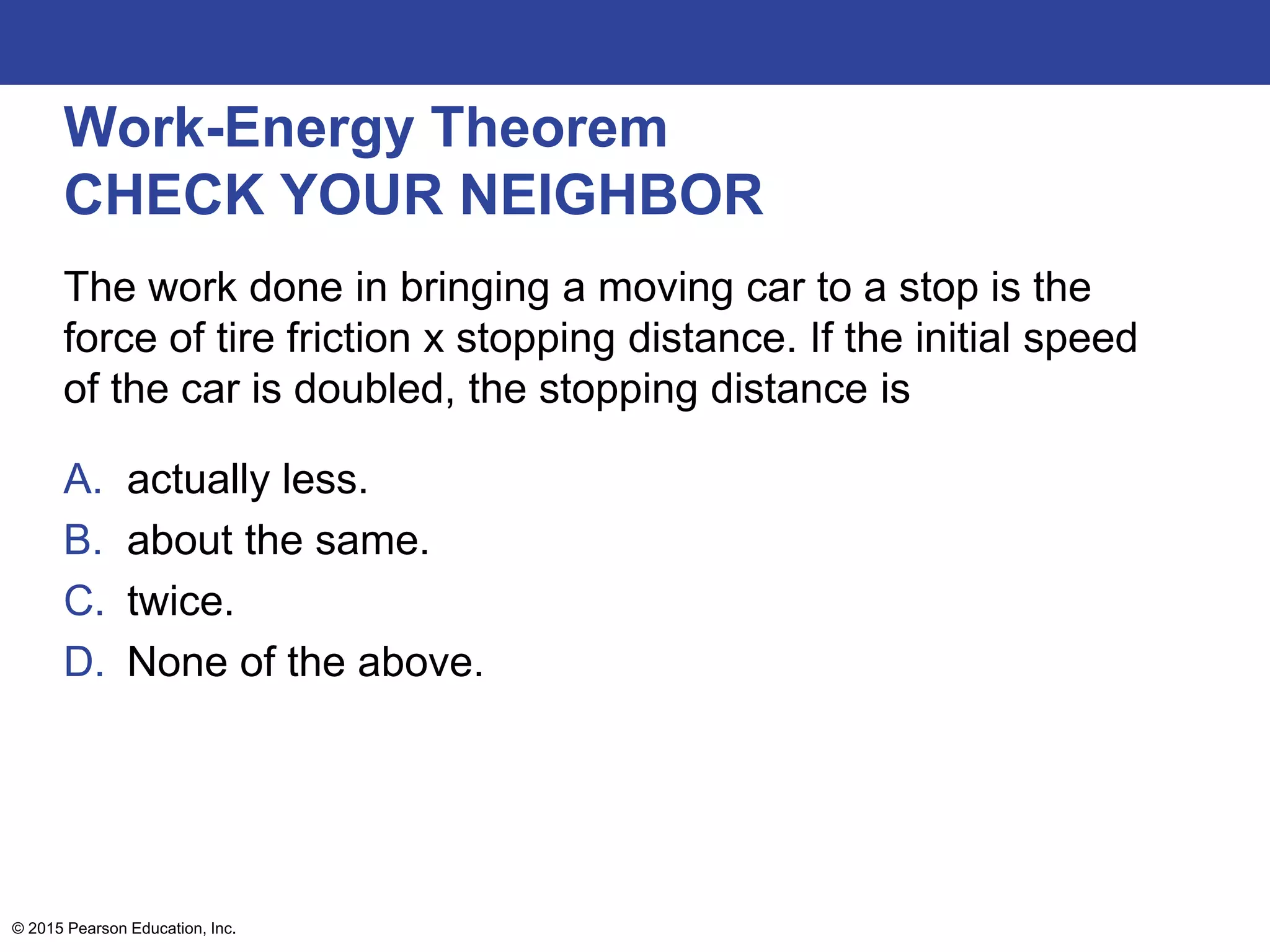 Work-Energy Theorem
CHECK YOUR NEIGHBOR

The work done in bringing a moving car to a stop is the force of tire friction x stopping distance. If the initial speed of the car is doubled, the stopping distance is

A. actually less.
B. about the same.
C. twice.
D. None of the above.

© 2015 Pearson Education, Inc.